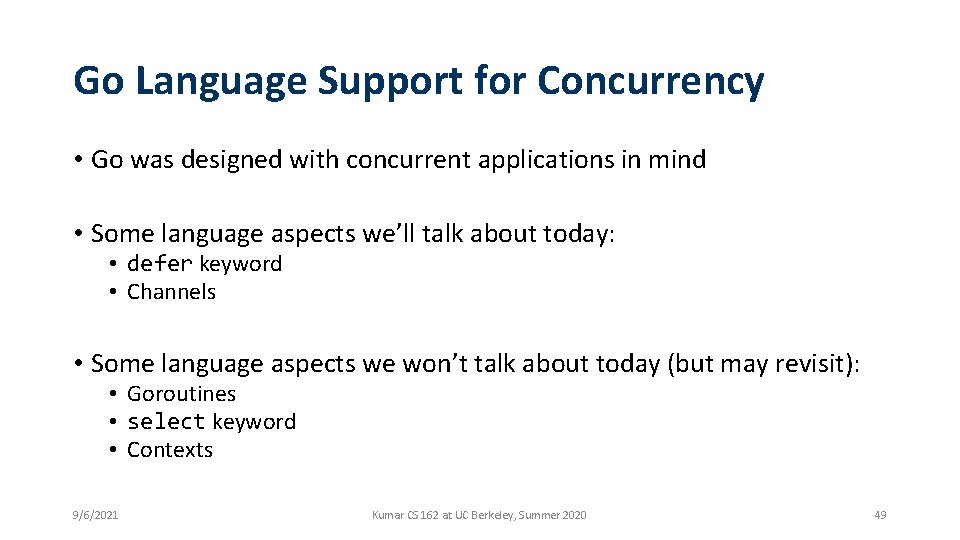 Go Language Support for Concurrency

• Go was designed with concurrent applications in mind

• Some language aspects we'll talk about today:
  • defer keyword
  • Channels

• Some language aspects we won't talk about today (but may revisit):
  • Goroutines
  • select keyword
  • Contexts

9/6/2021

Kumar CS 162 at UC Berkeley, Summer 2020

49